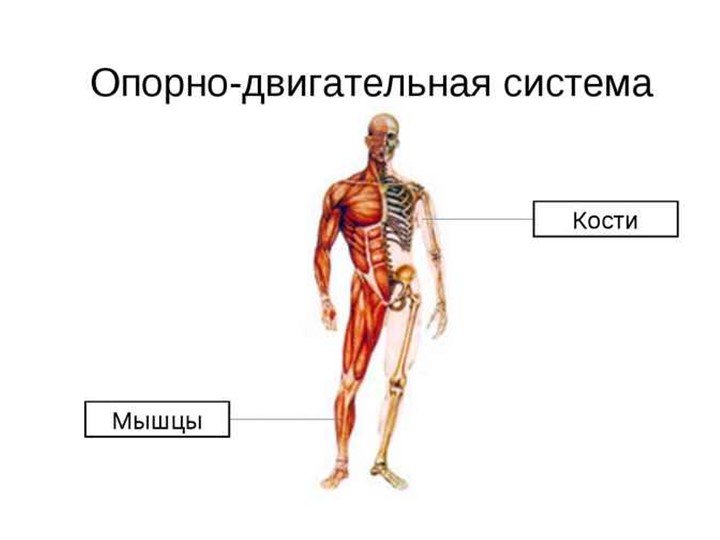 Опорно-двигательная система

Кости

Мышцы